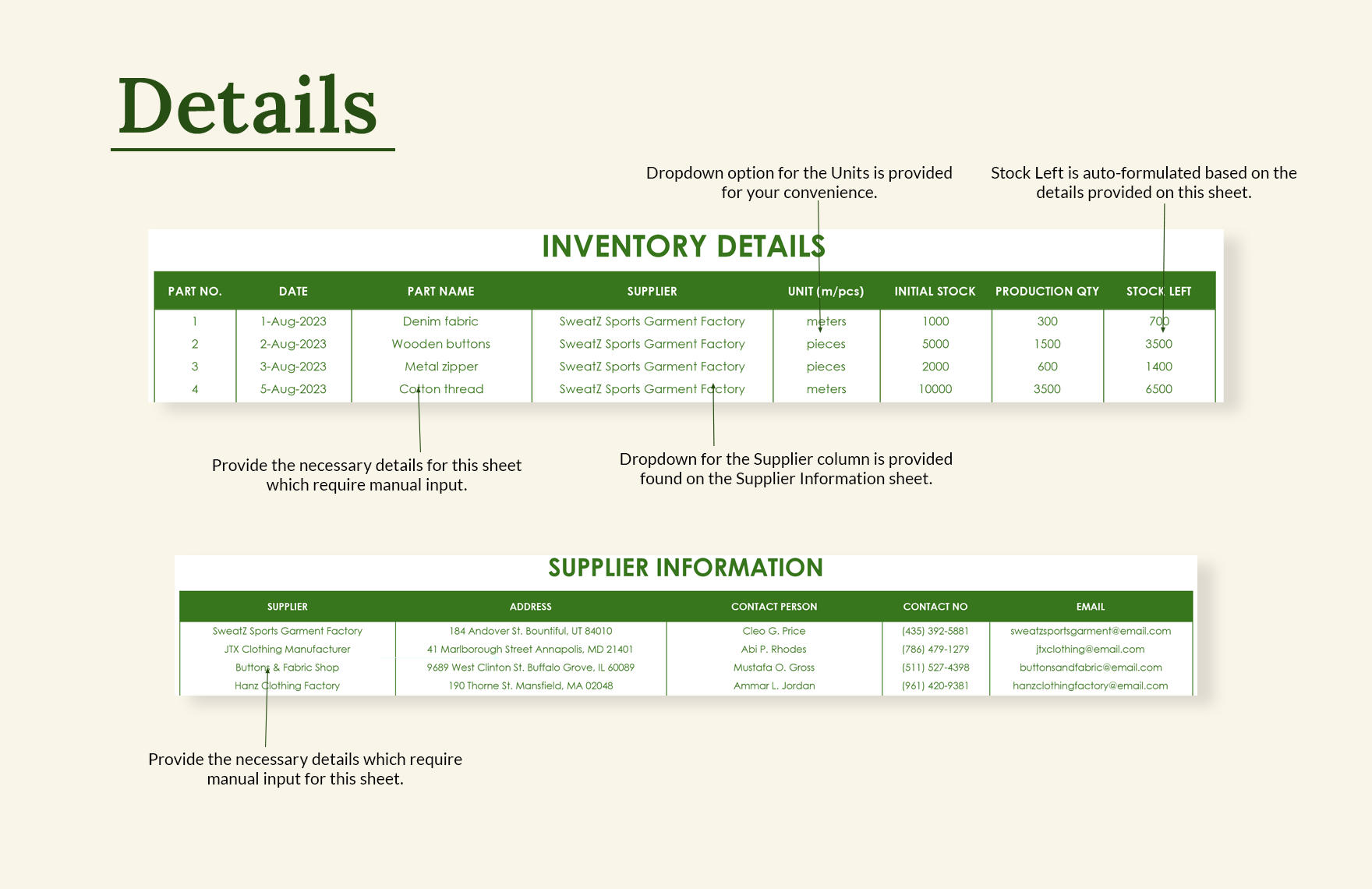 Details

Dropdown option for the Units is provided for your convenience.

Stock Left is auto-formulated based on the details provided on this sheet.

INVENTORY DETAILS

| PART NO. | DATE | PART NAME | SUPPLIER | UNIT (m/pcs) | INITIAL STOCK | PRODUCTION QTY | STOCK LEFT |
|---|---|---|---|---|---|---|---|
| 1 | 1-Aug-2023 | Denim fabric | SweatZ Sports Garment Factory | meters | 1000 | 300 | 700 |
| 2 | 2-Aug-2023 | Wooden buttons | SweatZ Sports Garment Factory | pieces | 5000 | 1500 | 3500 |
| 3 | 3-Aug-2023 | Metal zipper | SweatZ Sports Garment Factory | pieces | 2000 | 600 | 1400 |
| 4 | 5-Aug-2023 | Cotton thread | SweatZ Sports Garment Factory | meters | 10000 | 3500 | 6500 |

Provide the necessary details for this sheet which require manual input.

Dropdown for the Supplier column is provided found on the Supplier Information sheet.

SUPPLIER INFORMATION

| SUPPLIER | ADDRESS | CONTACT PERSON | CONTACT NO | EMAIL |
|---|---|---|---|---|
| SweatZ Sports Garment Factory | 184 Andover St. Bountiful, UT 84010 | Cleo G. Price | (435) 392-5881 | sweatzsportsgarment@email.com |
| JTX Clothing Manufacturer | 41 Marlborough Street Annapolis, MD 21401 | Abi P. Rhodes | (786) 479-1279 | jtxclothing@email.com |
| Buttons & Fabric Shop | 9689 West Clinton St. Buffalo Grove, IL 60089 | Mustafa O. Gross | (511) 527-4398 | buttonsandfabric@email.com |
| Hanz Clothing Factory | 190 Thorne St. Mansfield, MA 02048 | Ammar L. Jordan | (961) 420-9381 | hanzclothingfactory@email.com |

Provide the necessary details which require manual input for this sheet.